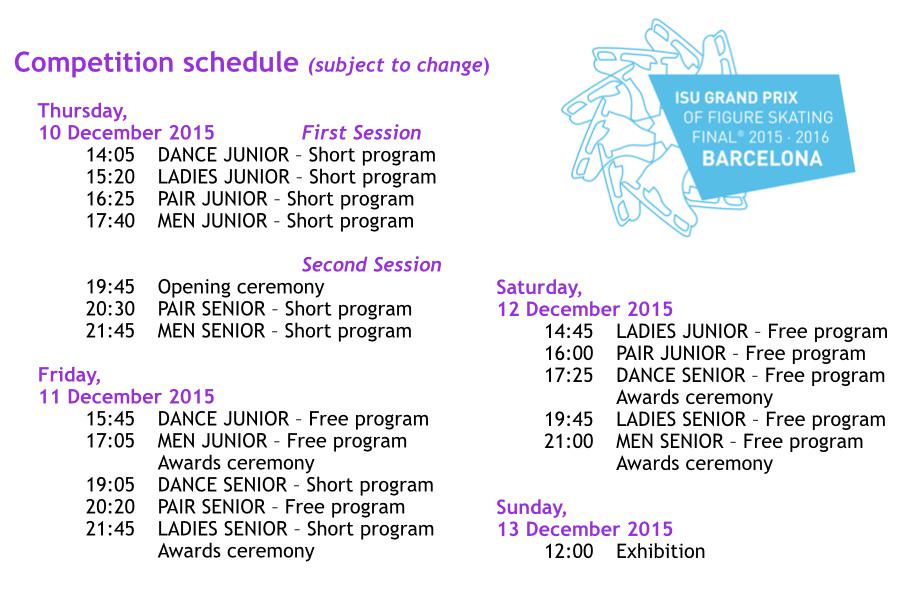 Competition schedule (subject to change)

ISU GRAND PRIX
OF FIGURE SKATING
FINAL® 2015 · 2016
BARCELONA

Thursday,
10 December 2015

First Session
14:05 DANCE JUNIOR – Short program
15:20 LADIES JUNIOR – Short program
16:25 PAIR JUNIOR – Short program
17:40 MEN JUNIOR – Short program

Second Session
19:45 Opening ceremony
20:30 PAIR SENIOR – Short program
21:45 MEN SENIOR – Short program

Friday,
11 December 2015
15:45 DANCE JUNIOR – Free program
17:05 MEN JUNIOR – Free program
Awards ceremony
19:05 DANCE SENIOR – Short program
20:20 PAIR SENIOR – Free program
21:45 LADIES SENIOR – Short program
Awards ceremony

Saturday,
12 December 2015
14:45 LADIES JUNIOR – Free program
16:00 PAIR JUNIOR – Free program
17:25 DANCE SENIOR – Free program
Awards ceremony
19:45 LADIES SENIOR – Free program
21:00 MEN SENIOR – Free program
Awards ceremony

Sunday,
13 December 2015
12:00 Exhibition